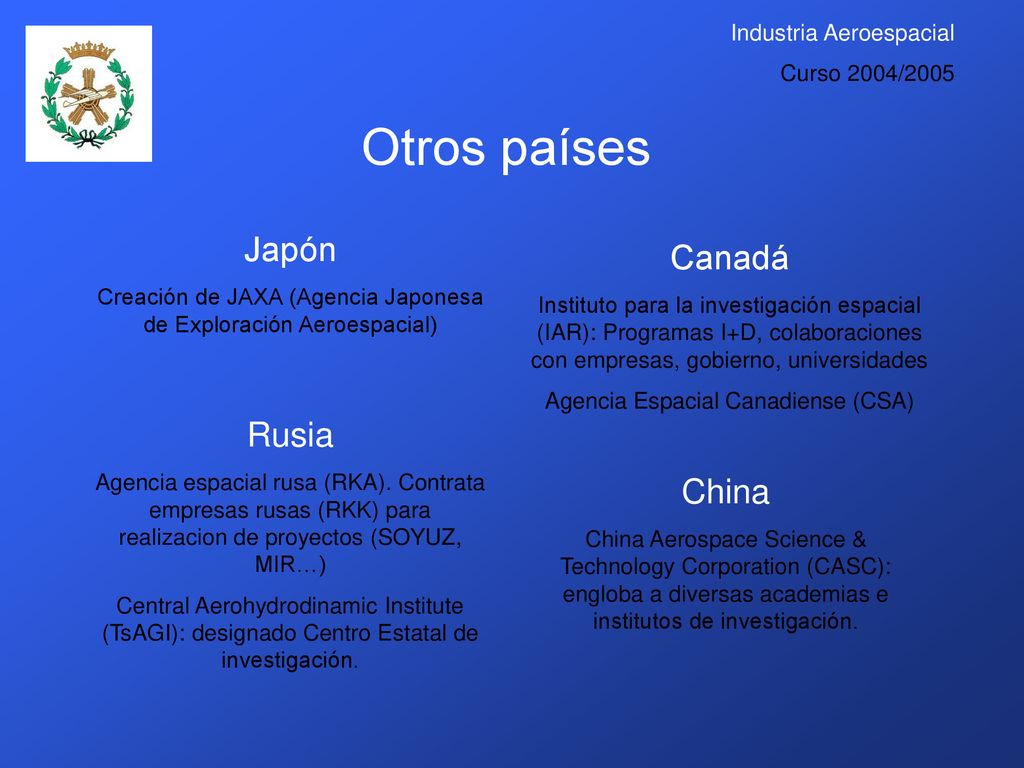 Industria Aeroespacial

Curso 2004/2005

Otros países

Japón

Creación de JAXA (Agencia Japonesa de Exploración Aeroespacial)

Rusia

Agencia espacial rusa (RKA). Contrata empresas rusas (RKK) para realizacion de proyectos (SOYUZ, MIR…)

Central Aerohydrodinamic Institute (TsAGI): designado Centro Estatal de investigación.

Canadá

Instituto para la investigación espacial (IAR): Programas I+D, colaboraciones con empresas, gobierno, universidades

Agencia Espacial Canadiense (CSA)

China

China Aerospace Science & Technology Corporation (CASC): engloba a diversas academias e institutos de investigación.